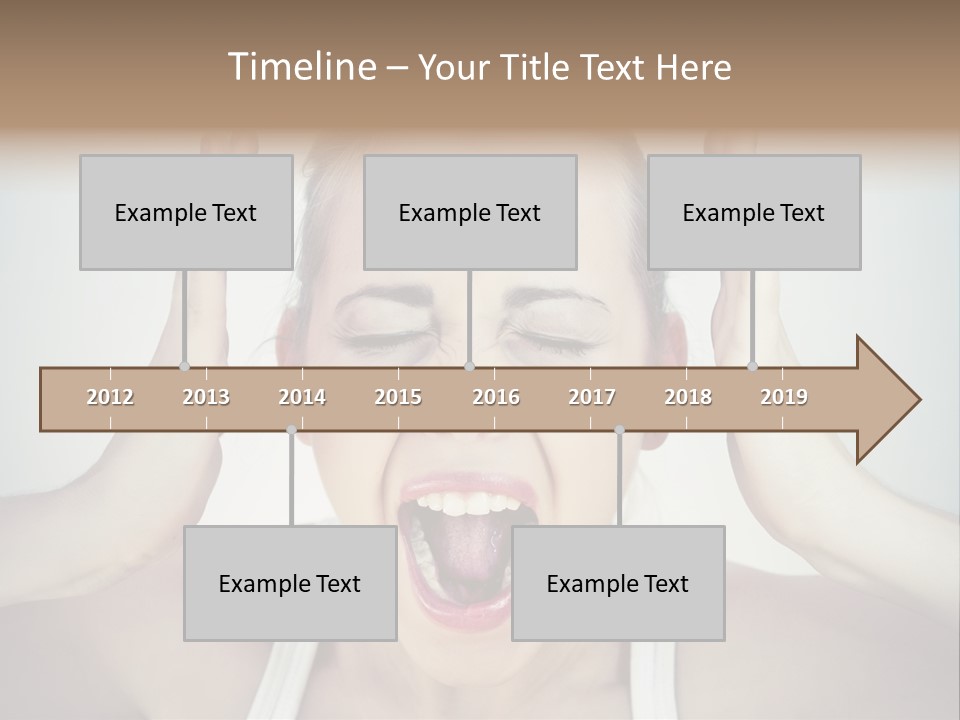 Timeline – Your Title Text Here

Example Text

Example Text

Example Text

2012 2013 2014 2015 2016 2017 2018 2019

Example Text

Example Text